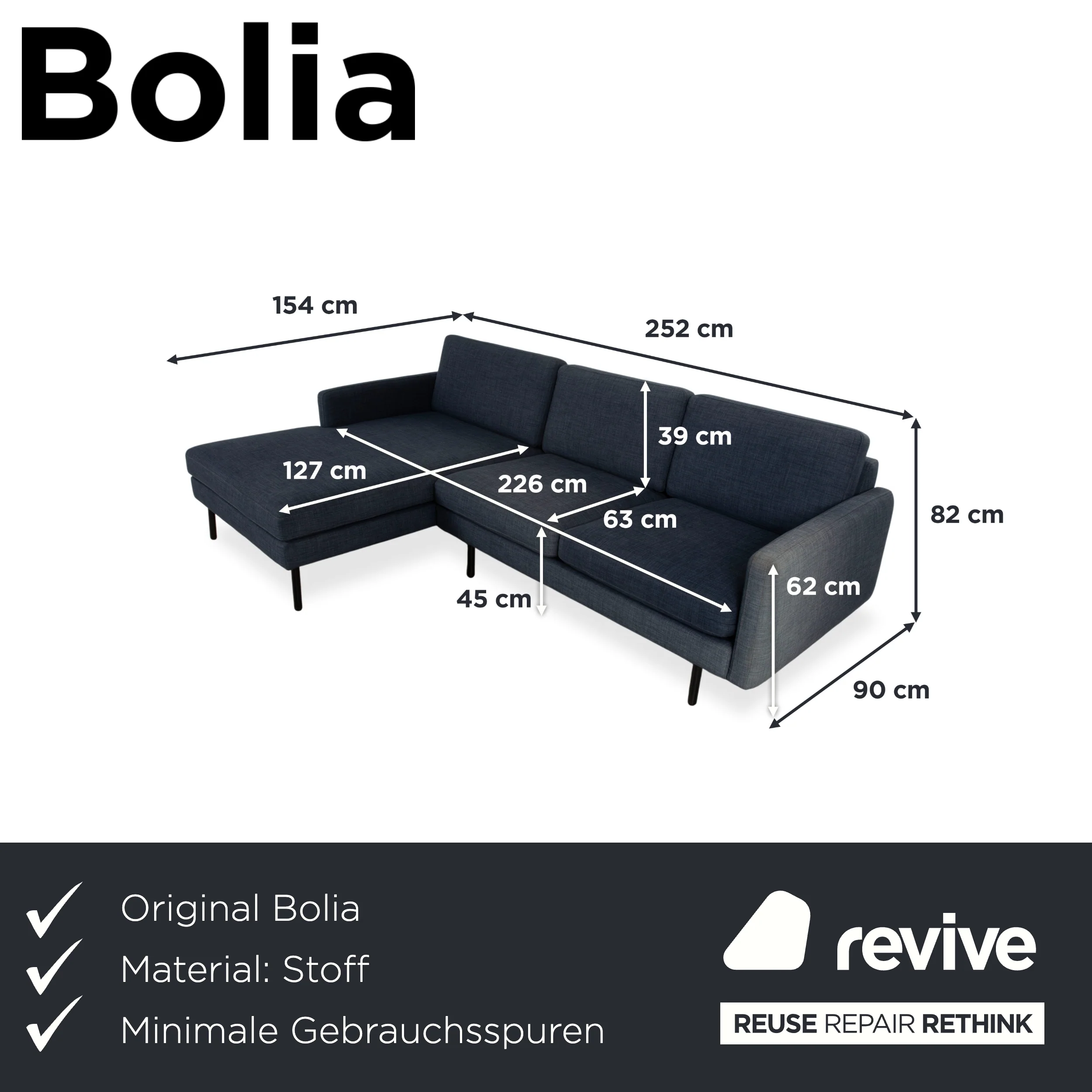 Bolia

154 cm

252 cm

39 cm

127 cm

226 cm

63 cm

82 cm

45 cm

62 cm

90 cm

Original Bolia

Material: Stoff

Minimale Gebrauchsspuren

revive

REUSE REPAIR RETHINK